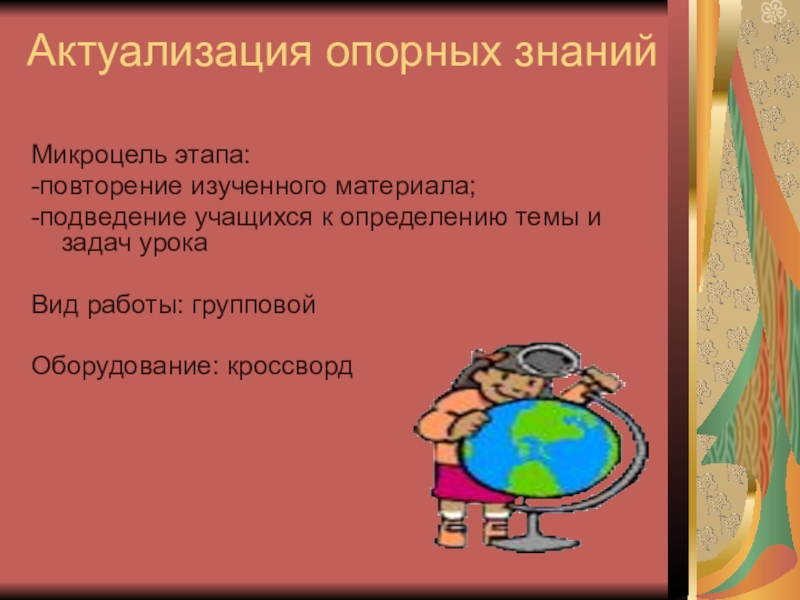 Актуализация опорных знаний

Микроцель этапа:
-повторение изученного материала;
-подведение учащихся к определению темы и задач урока

Вид работы: групповой

Оборудование: кроссворд